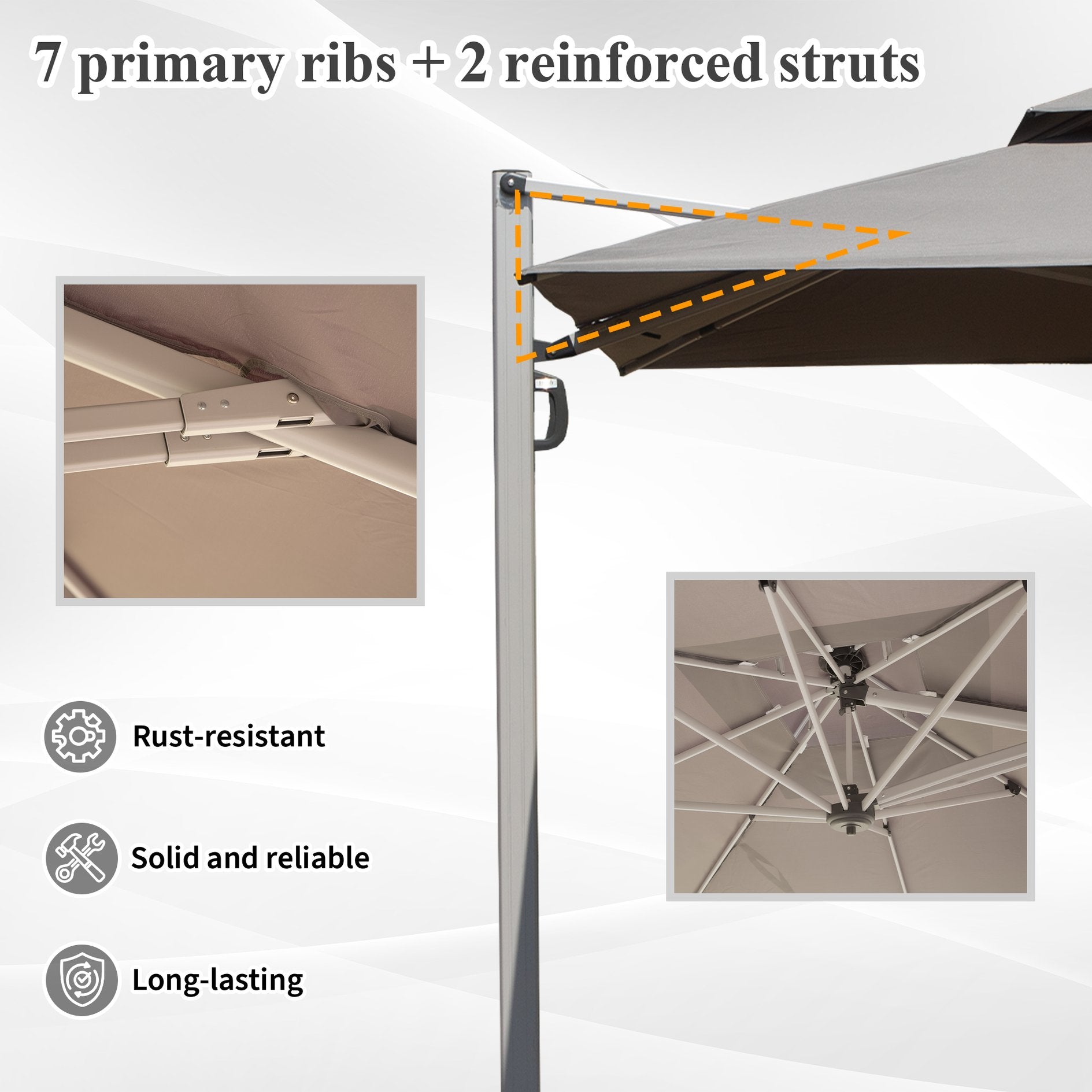 7 primary ribs + 2 reinforced struts

Rust-resistant

Solid and reliable

Long-lasting